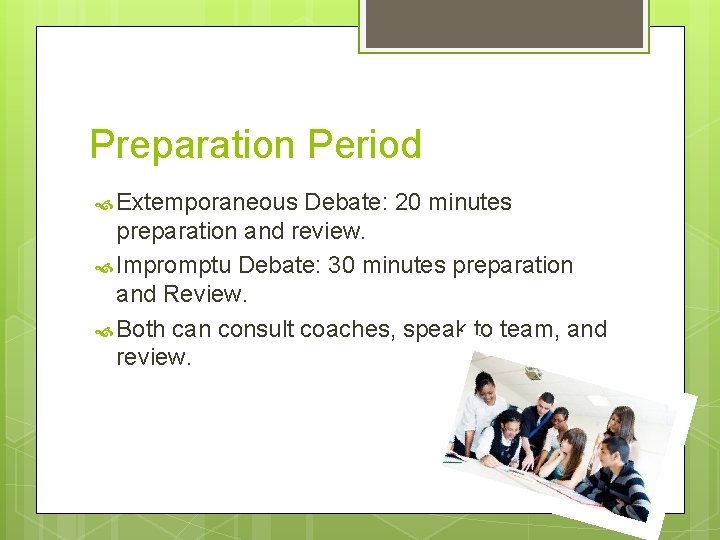 Preparation Period

Extemporaneous Debate: 20 minutes preparation and review.

Impromptu Debate: 30 minutes preparation and Review.

Both can consult coaches, speak to team, and review.